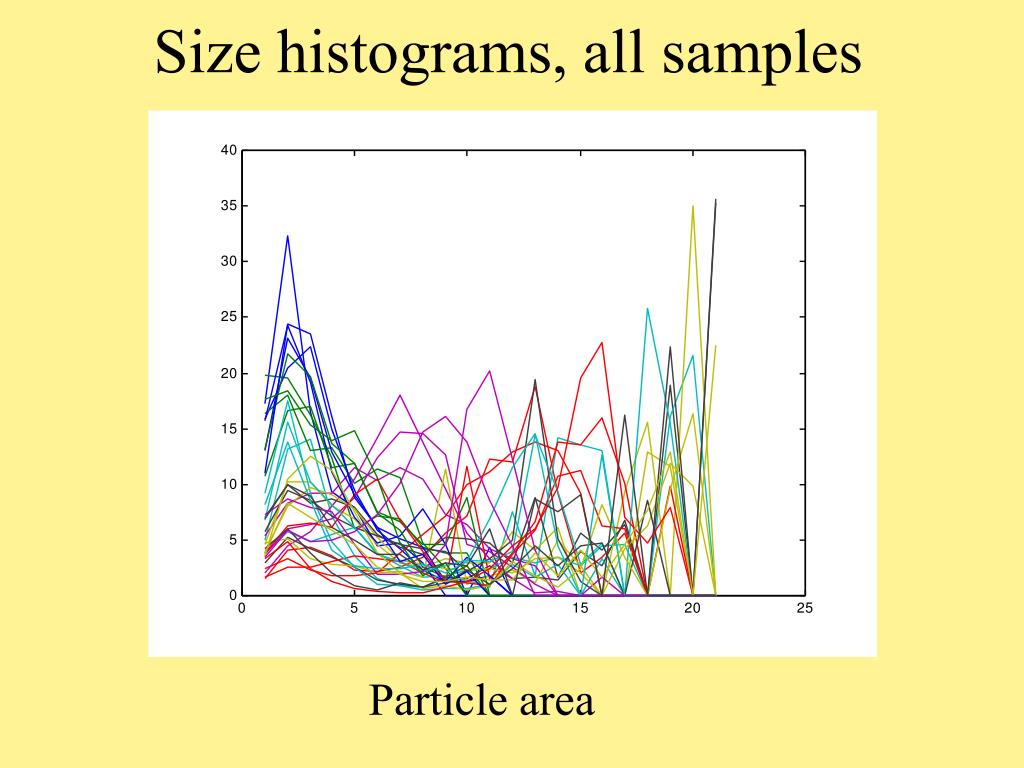 Size histograms, all samples

40
35
30
25
20
15
10
5
0

0
5
10
15
20
25

Particle area